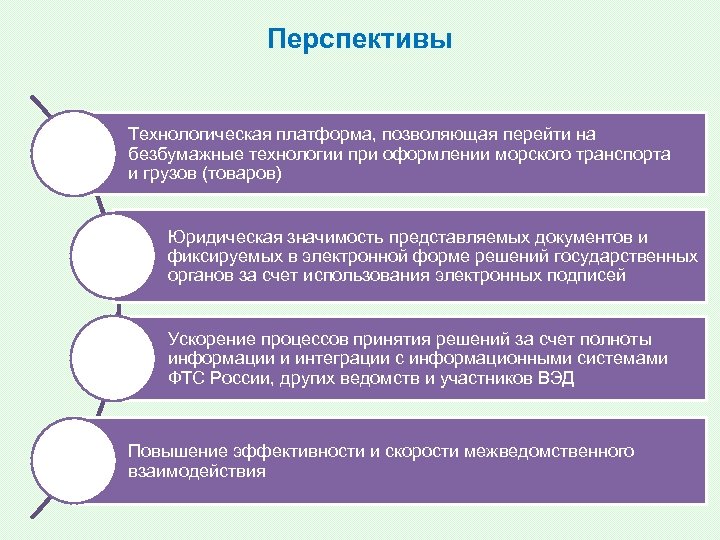 Перспективы

Технологическая платформа, позволяющая перейти на безбумажные технологии при оформлении морского транспорта и грузов (товаров)

Юридическая значимость представляемых документов и фиксируемых в электронной форме решений государственных органов за счет использования электронных подписей

Ускорение процессов принятия решений за счет полноты информации и интеграции с информационными системами ФТС России, других ведомств и участников ВЭД

Повышение эффективности и скорости межведомственного взаимодействия